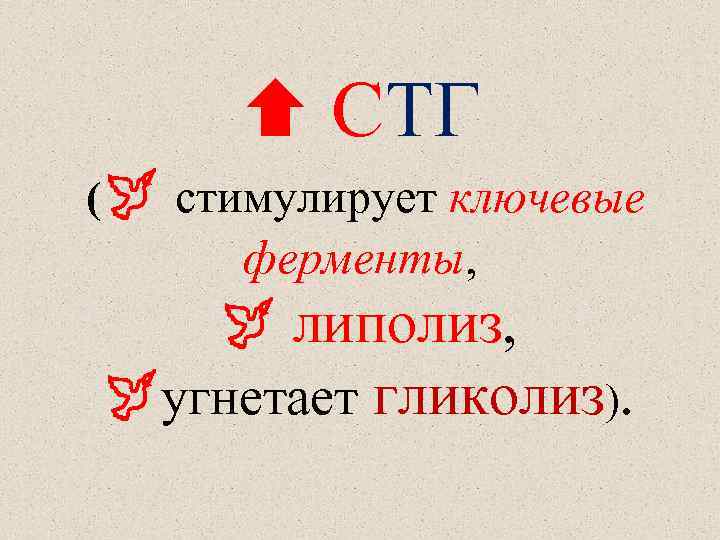 СТГ

( стимулирует ключевые ферменты,

липолиз,

угнетает гликолиз).